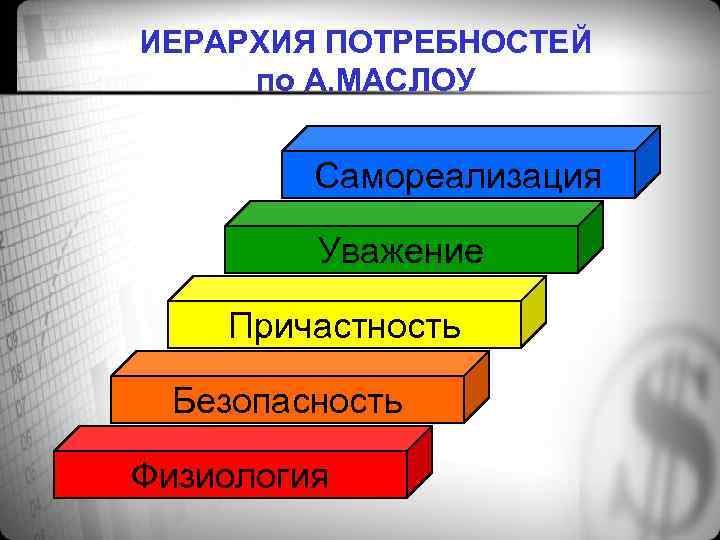 ИЕРАРХИЯ ПОТРЕБНОСТЕЙ
по А.МАСЛОУ

Самореализация

Уважение

Причастность

Безопасность

Физиология